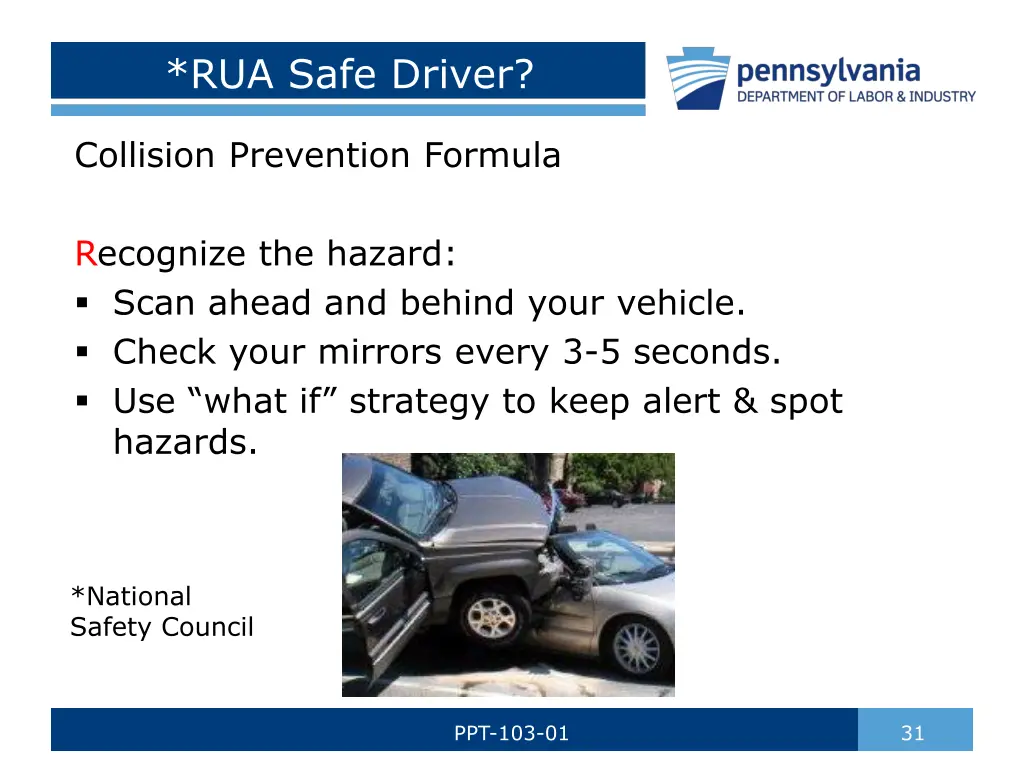 *RUA Safe Driver?

pennsylvania
DEPARTMENT OF LABOR & INDUSTRY

Collision Prevention Formula

Recognize the hazard:
▪ Scan ahead and behind your vehicle.
▪ Check your mirrors every 3-5 seconds.
▪ Use “what if” strategy to keep alert & spot hazards.

*National Safety Council

PPT-103-01

31